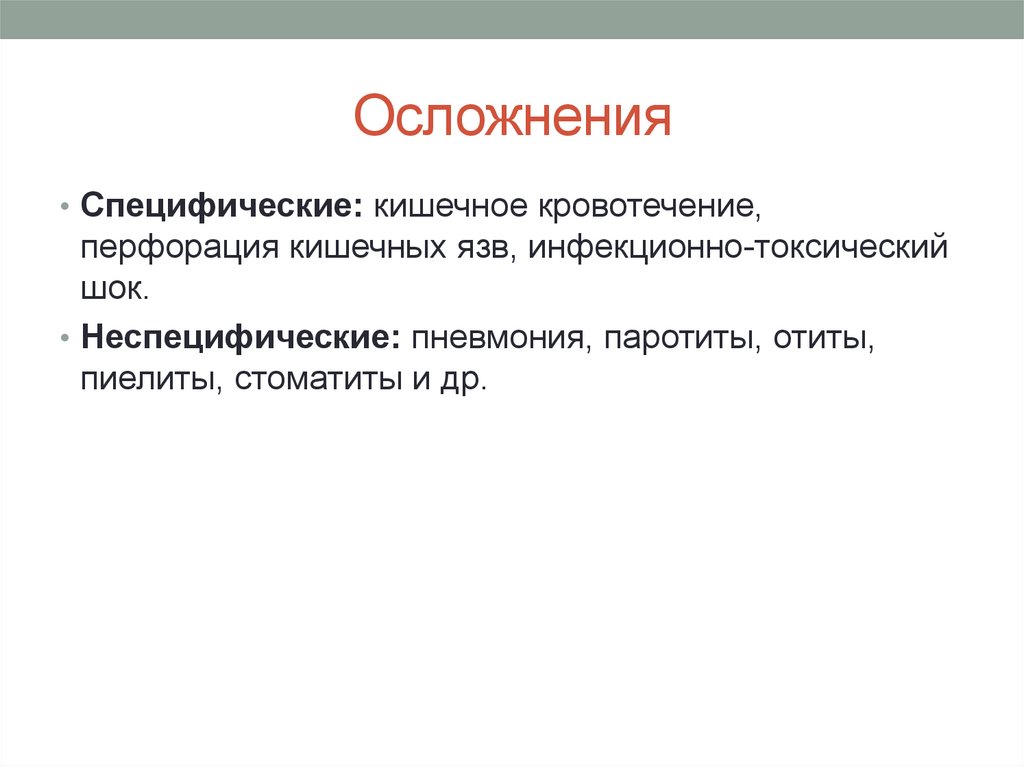 Осложнения

• Специфические: кишечное кровотечение, перфорация кишечных язв, инфекционно-токсический шок.

• Неспецифические: пневмония, паротиты, отиты, пиелиты, стоматиты и др.